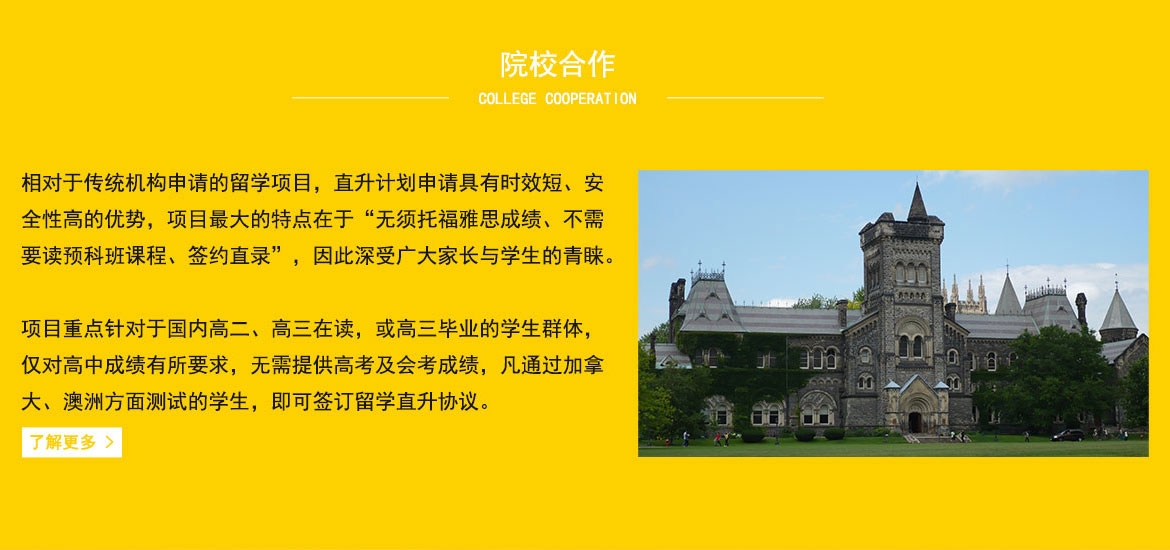 院校合作

COLLEGE COOPERATION

相对于传统机构申请的留学项目，直升计划申请具有时效短、安全性高的优势，项目最大的特点在于“无须托福雅思成绩、不需要读预科班课程、签约直录”，因此深受广大家长与学生的青睐。

项目重点针对于国内高二、高三在读，或高三毕业的学生群体，仅对高中成绩有所要求，无需提供高考及会考成绩，凡通过加拿大、澳洲方面测试的学生，即可签订留学直升协议。

了解更多 >